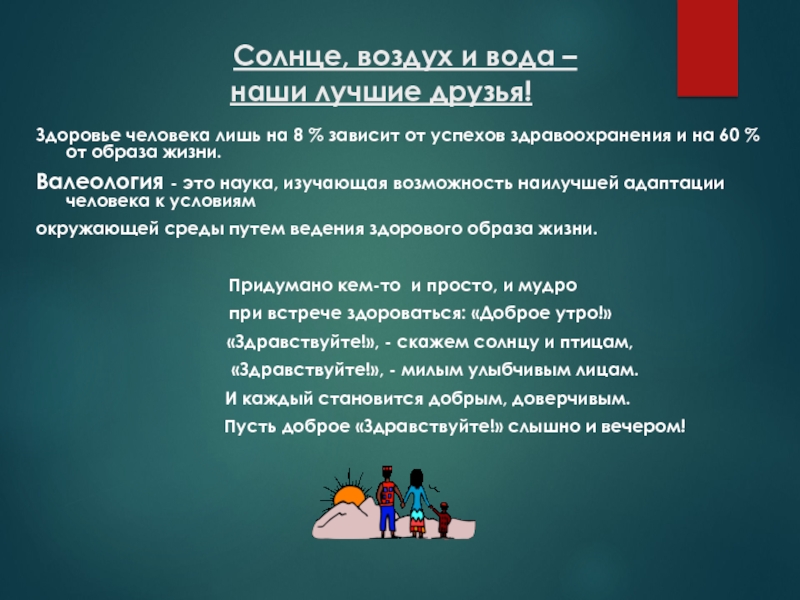 Солнце, воздух и вода –
наши лучшие друзья!

Здоровье человека лишь на 8 % зависит от успехов здравоохранения и на 60 % от образа жизни.

Валеология - это наука, изучающая возможность наилучшей адаптации человека к условиям

окружающей среды путем ведения здорового образа жизни.

Придумано кем-то и просто, и мудро
при встрече здороваться: «Доброе утро!»
«Здравствуйте!», - скажем солнцу и птицам,
«Здравствуйте!», - милым улыбчивым лицам.
И каждый становится добрым, доверчивым.
Пусть доброе «Здравствуйте!» слышно и вечером!